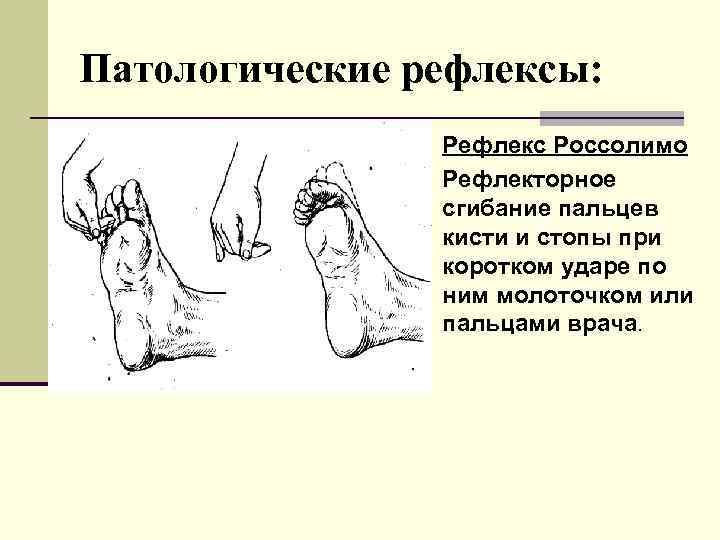 Патологические рефлексы:

Рефлекс Россолимо

Рефлекторное сгибание пальцев кисти и стопы при коротком ударе по ним молоточком или пальцами врача.